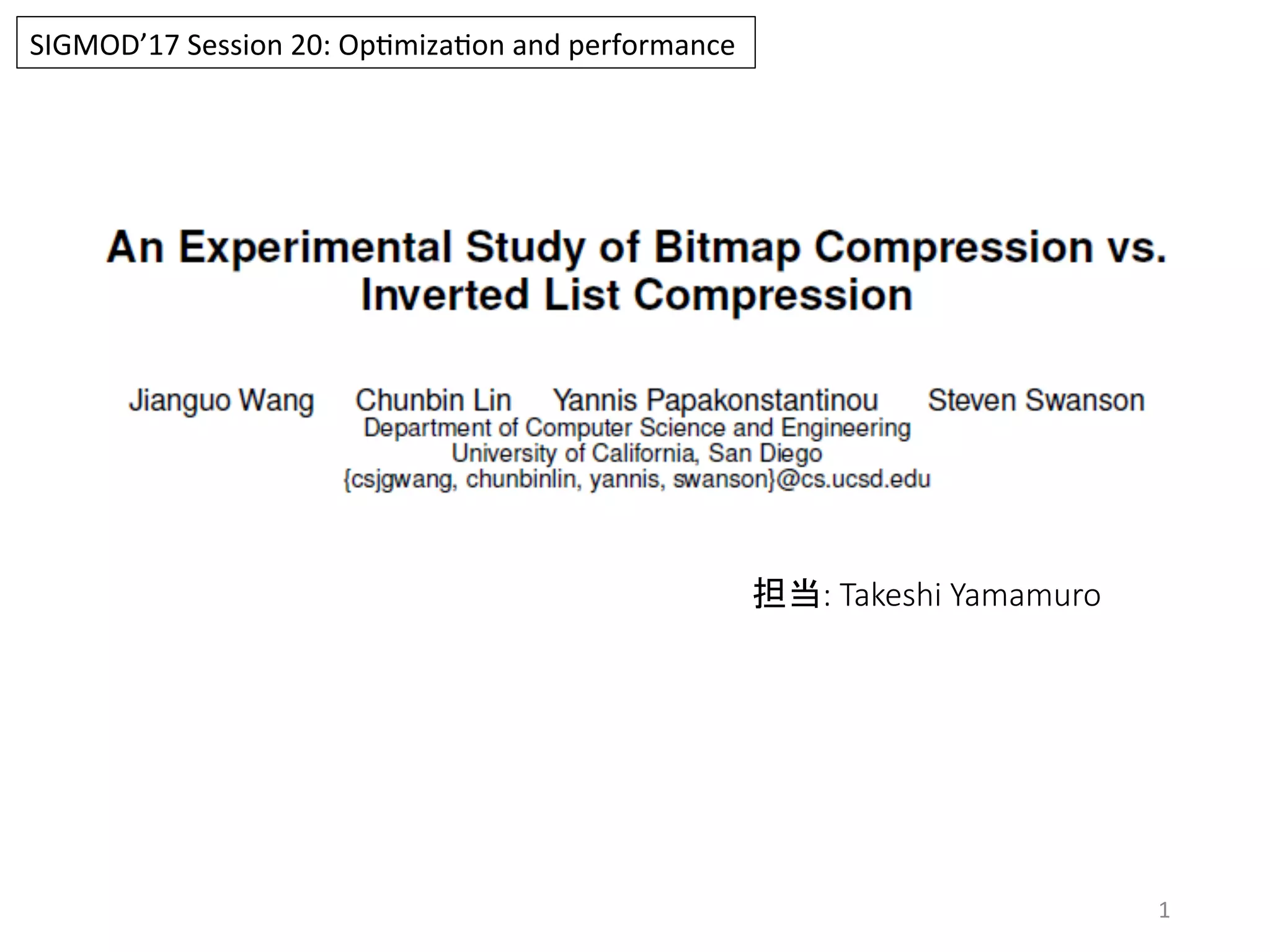 SIGMOD’17 Session 20: Optimization and performance

An Experimental Study of Bitmap Compression vs. Inverted List Compression

Jianguo Wang Chunbin Lin Yannis Papakonstantinou Steven Swanson
Department of Computer Science and Engineering
University of California, San Diego
{csjgwang, chunbinlin, yannis, swanson}@cs.ucsd.edu

担当: Takeshi Yamamuro

1